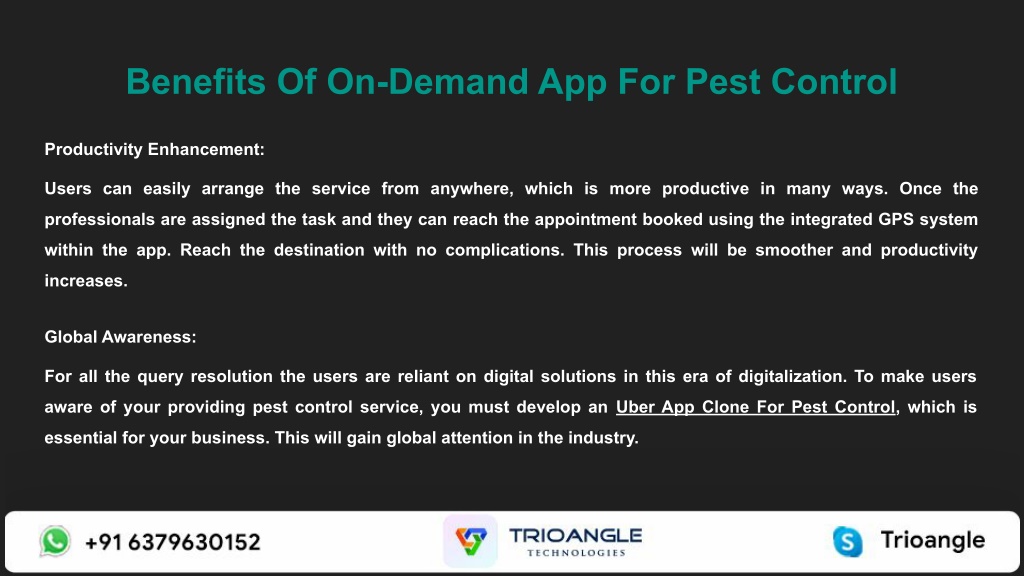 Benefits Of On-Demand App For Pest Control

Productivity Enhancement:

Users can easily arrange the service from anywhere, which is more productive in many ways. Once the professionals are assigned the task and they can reach the appointment booked using the integrated GPS system within the app. Reach the destination with no complications. This process will be smoother and productivity increases.

Global Awareness:

For all the query resolution the users are reliant on digital solutions in this era of digitalization. To make users aware of your providing pest control service, you must develop an Uber App Clone For Pest Control, which is essential for your business. This will gain global attention in the industry.

+91 6379630152

TRIOANGLE TECHNOLOGIES

Trioangle